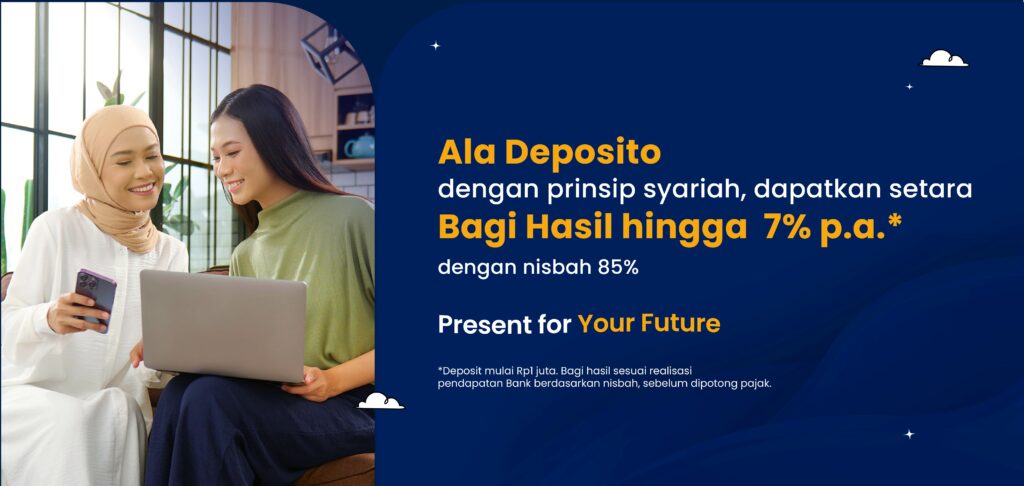 Ala Deposito
dengan prinsip syariah, dapatkan setara
Bagi Hasil hingga 7% p.a.*
dengan nisbah 85%

Present for Your Future

*Deposit mulai Rp1 juta. Bagi hasil sesuai realisasi pendapatan Bank berdasarkan nisbah, sebelum dipotong pajak.